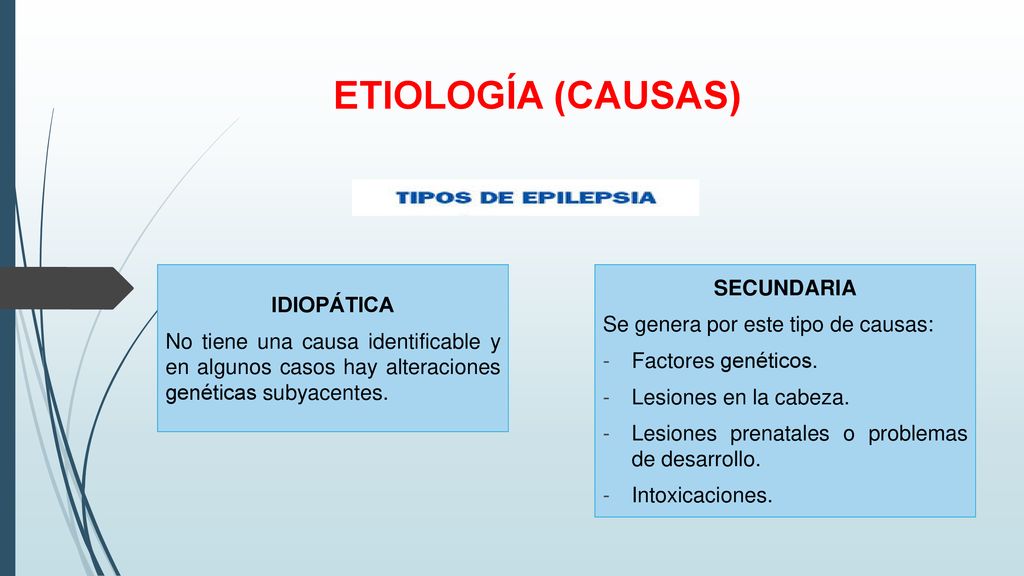 ETIOLOGÍA (CAUSAS)

TIPOS DE EPILEPSIA

IDIOPÁTICA

No tiene una causa identificable y en algunos casos hay alteraciones genéticas subyacentes.

SECUNDARIA

Se genera por este tipo de causas:

- Factores genéticos.
- Lesiones en la cabeza.
- Lesiones prenatales o problemas de desarrollo.
- Intoxicaciones.